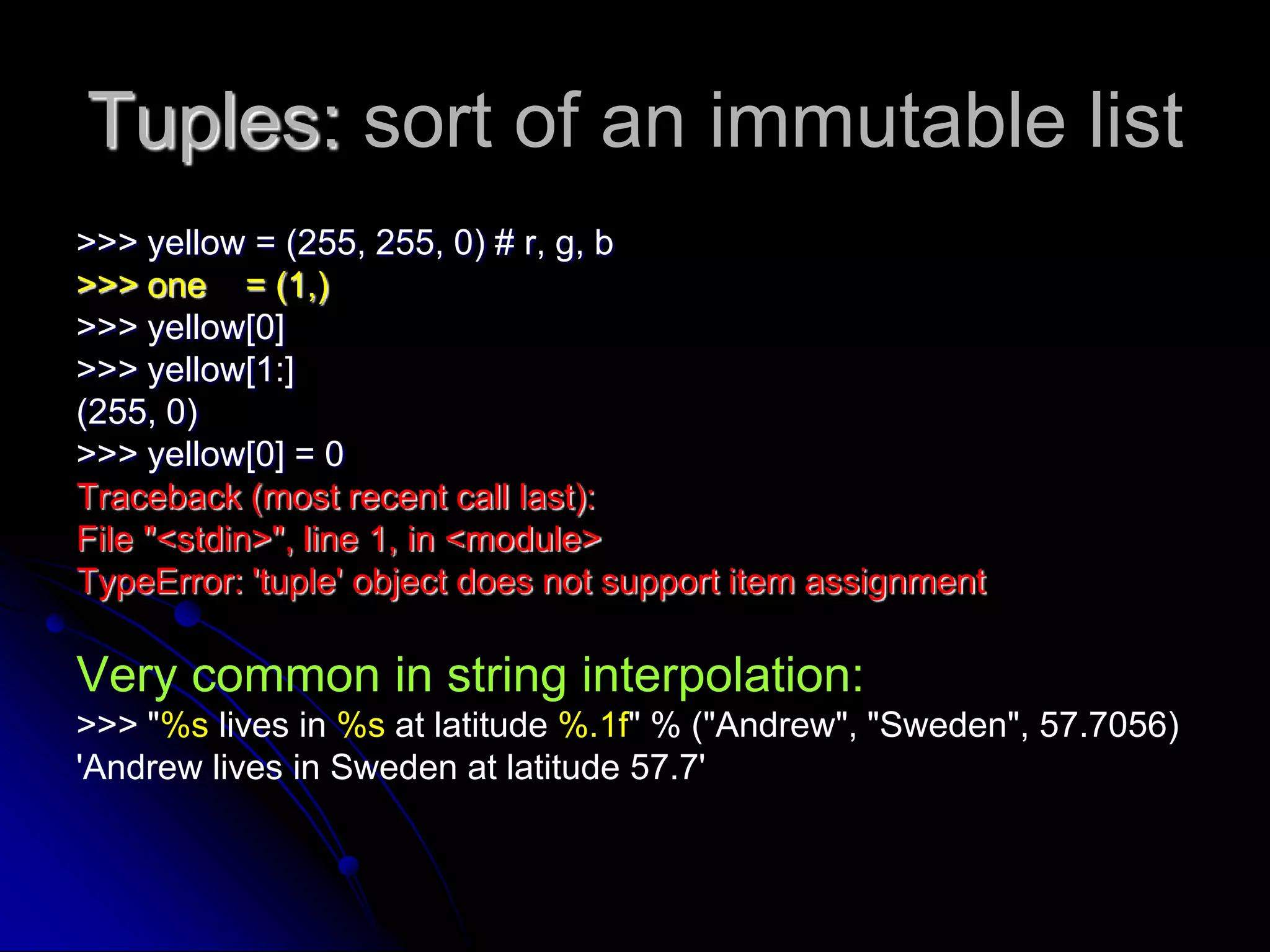 Tuples: sort of an immutable list

>>> yellow = (255, 255, 0) # r, g, b
>>> one = (1,)
>>> yellow[0]
>>> yellow[1:]
(255, 0)
>>> yellow[0] = 0
Traceback (most recent call last):
File "<stdin>", line 1, in <module>
TypeError: 'tuple' object does not support item assignment

Very common in string interpolation:
>>> "%s lives in %s at latitude %.1f" % ("Andrew", "Sweden", 57.7056)
'Andrew lives in Sweden at latitude 57.7'